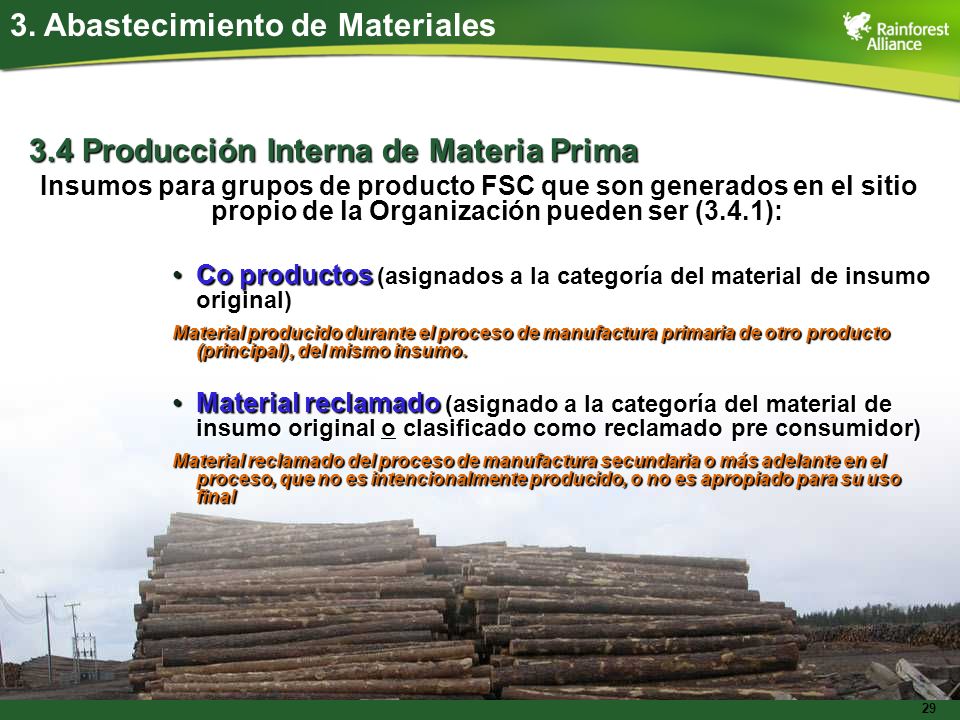 3. Abastecimiento de Materiales

Rainforest Alliance

3.4 Producción Interna de Materia Prima

Insumos para grupos de producto FSC que son generados en el sitio propio de la Organización pueden ser (3.4.1):

• Co productos (asignados a la categoría del material de insumo original)

Material producido durante el proceso de manufactura primaria de otro producto (principal), del mismo insumo.

• Material reclamado (asignado a la categoría del material de insumo original o clasificado como reclamado pre consumidor)

Material reclamado del proceso de manufactura secundaria o más adelante en el proceso, que no es intencionalmente producido, o no es apropiado para su uso final

29